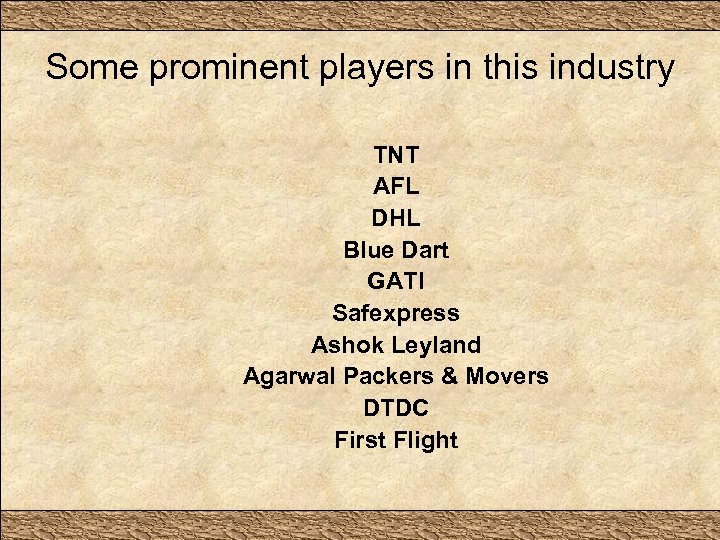 Some prominent players in this industry

TNT
AFL
DHL
Blue Dart
GATI
Safexpress
Ashok Leyland
Agarwal Packers & Movers
DTDC
First Flight